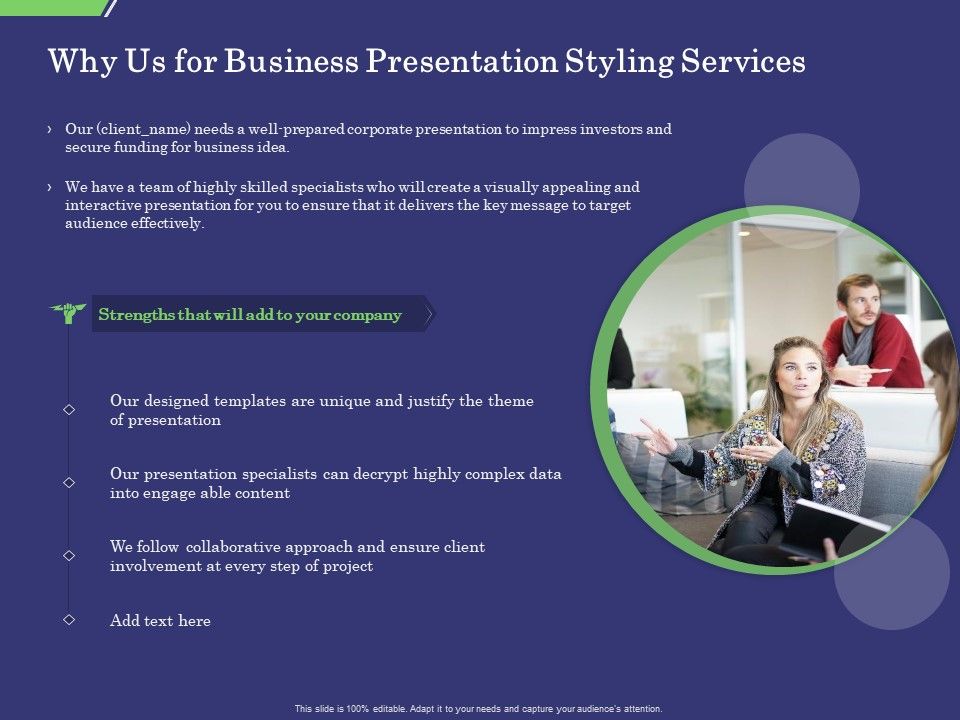 Why Us for Business Presentation Styling Services

› Our (client_name) needs a well-prepared corporate presentation to impress investors and secure funding for business idea.

› We have a team of highly skilled specialists who will create a visually appealing and interactive presentation for you to ensure that it delivers the key message to target audience effectively.

Strengths that will add to your company

Our designed templates are unique and justify the theme of presentation

Our presentation specialists can decrypt highly complex data into engage able content

We follow collaborative approach and ensure client involvement at every step of project

Add text here

This slide is 100% editable. Adapt it to your needs and capture your audience's attention.